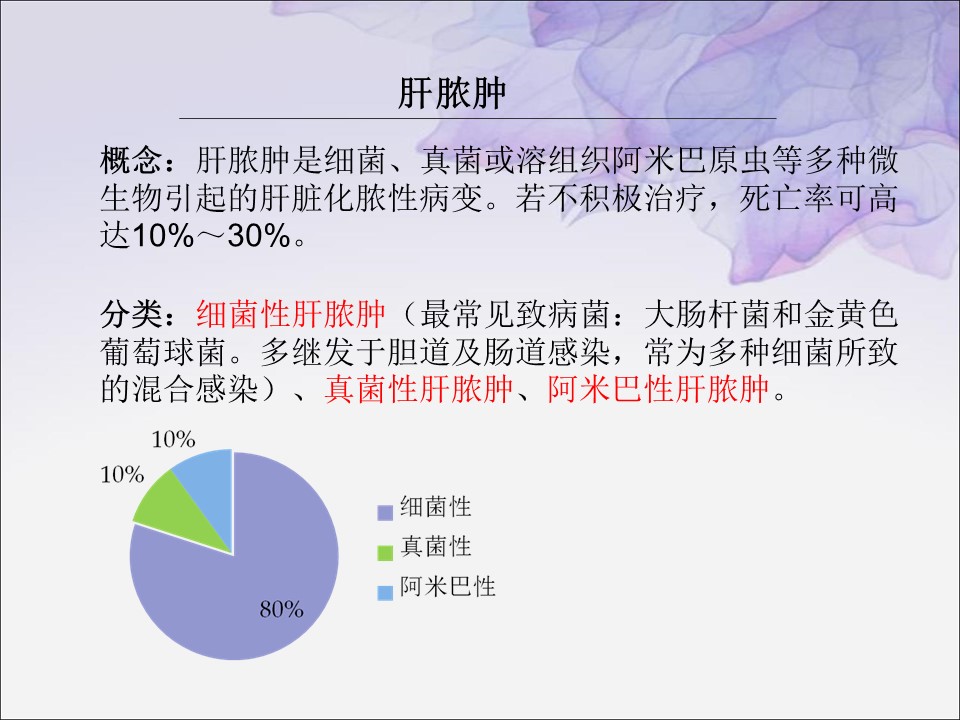 肝脓肿

概念：肝脓肿是细菌、真菌或溶组织阿米巴原虫等多种微生物引起的肝脏化脓性病变。若不积极治疗，死亡率可高达10%～30%。

分类：细菌性肝脓肿（最常见致病菌：大肠杆菌和金黄色葡萄球菌。多继发于胆道及肠道感染，常为多种细菌所致的混合感染）、真菌性肝脓肿、阿米巴性肝脓肿。

10%
10%
80%

细菌性
真菌性
阿米巴性